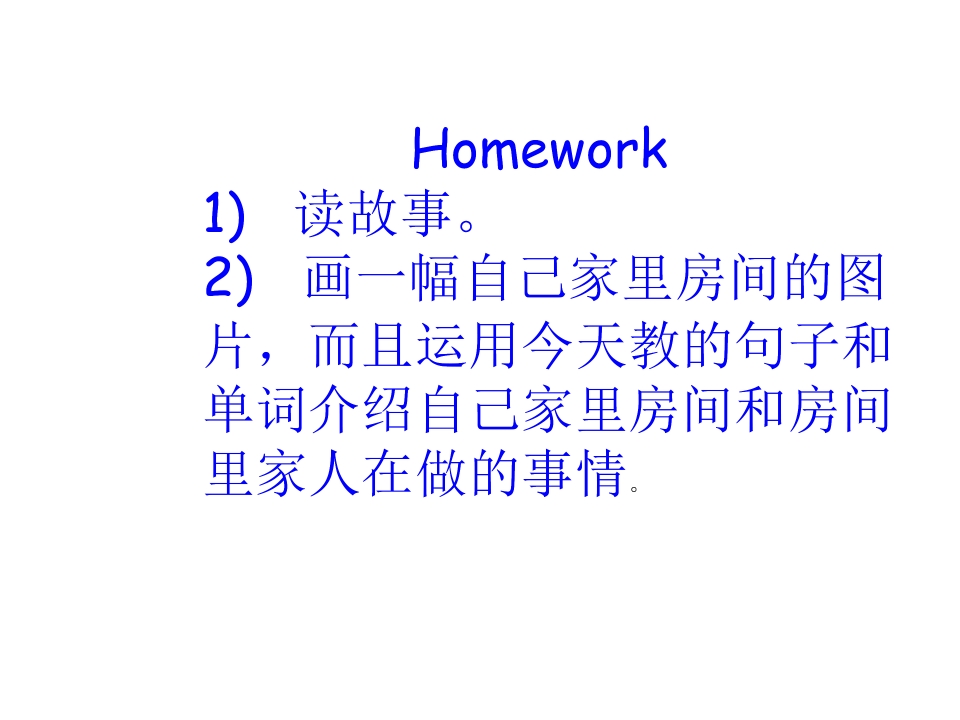 Homework

1)读故事。

2)画一幅自己家里房间的图片，而且运用今天教的句子和单词介绍自己家里房间和房间里家人在做的事情。